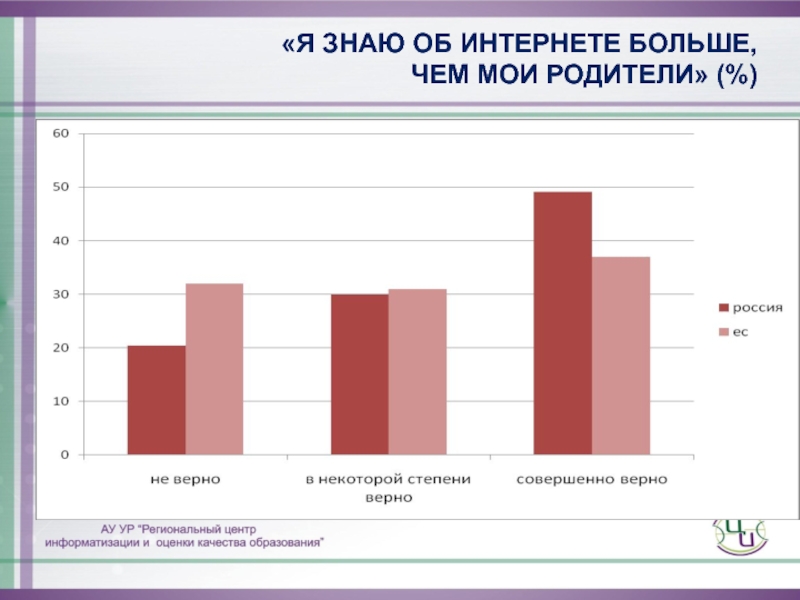 «Я ЗНАЮ ОБ ИНТЕРНЕТЕ БОЛЬШЕ, ЧЕМ МОИ РОДИТЕЛИ» (%)

60
50
40
30
20
10
0

не верно
в некоторой степени верно
совершенно верно

россия
ес

АУ УР "Региональный центр информатизации и оценки качества образования"

ЦИ